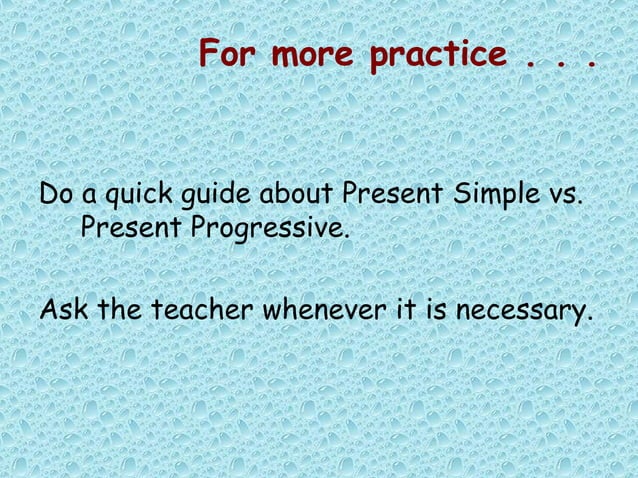 For more practice . . .

Do a quick guide about Present Simple vs. Present Progressive.

Ask the teacher whenever it is necessary.